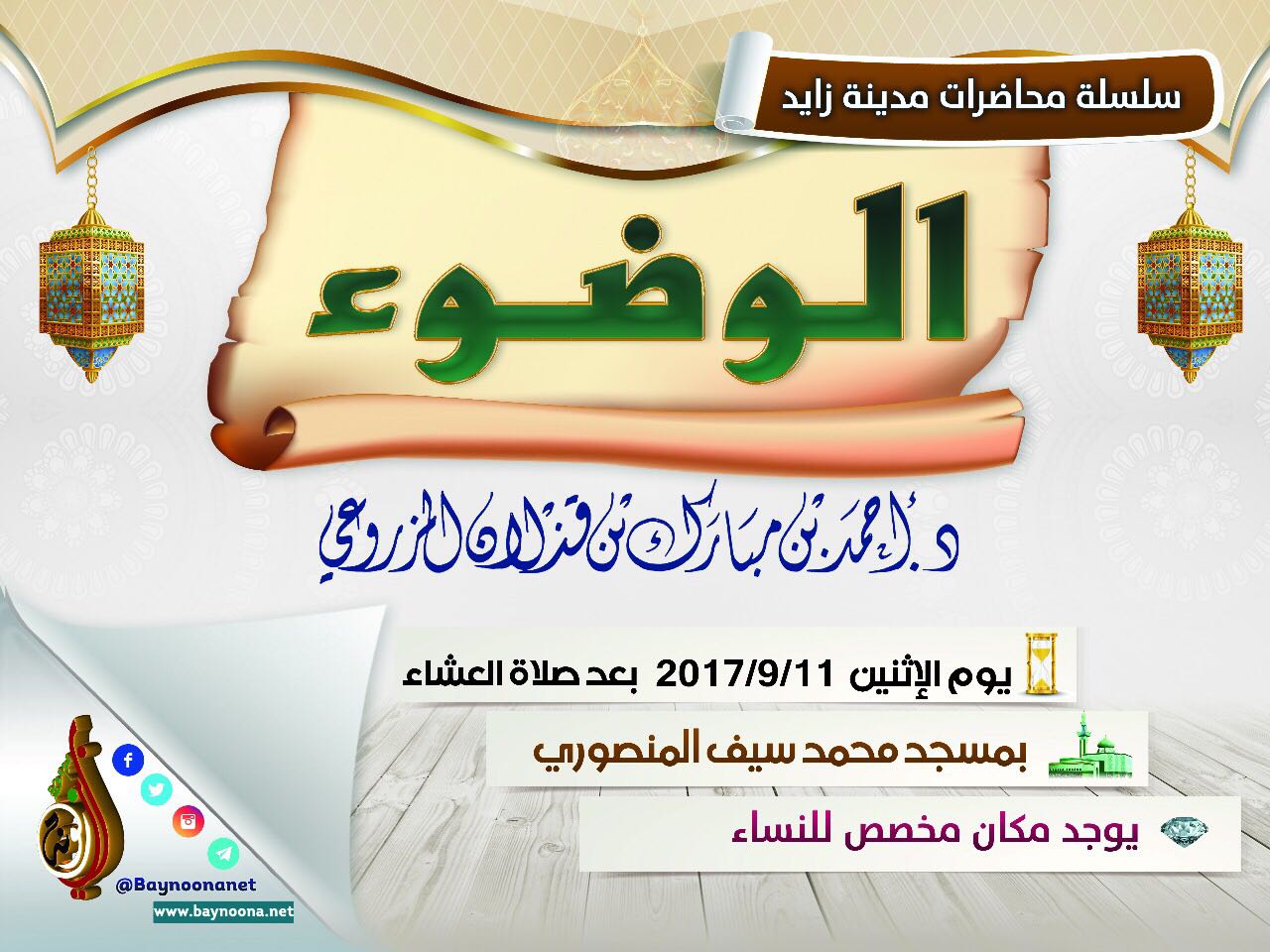 سلسلة محاضرات مدينة زايد

الوضوء

د. أحمد بن مبارك بن قذلان المزروعي

يوم الإثنين 2017/9/11 بعد صلاة العشاء

بمسجد محمد سيف المنصوري

يوجد مكان مخصص للنساء

@Baynoonanet
www.baynoona.net